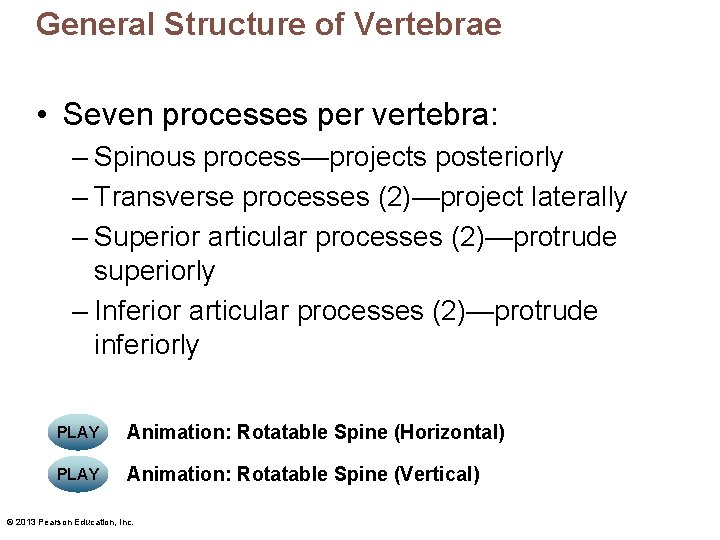 General Structure of Vertebrae

• Seven processes per vertebra:
– Spinous process—projects posteriorly
– Transverse processes (2)—project laterally
– Superior articular processes (2)—protrude superiorly
– Inferior articular processes (2)—protrude inferiorly

PLAY Animation: Rotatable Spine (Horizontal)

PLAY Animation: Rotatable Spine (Vertical)

© 2013 Pearson Education, Inc.